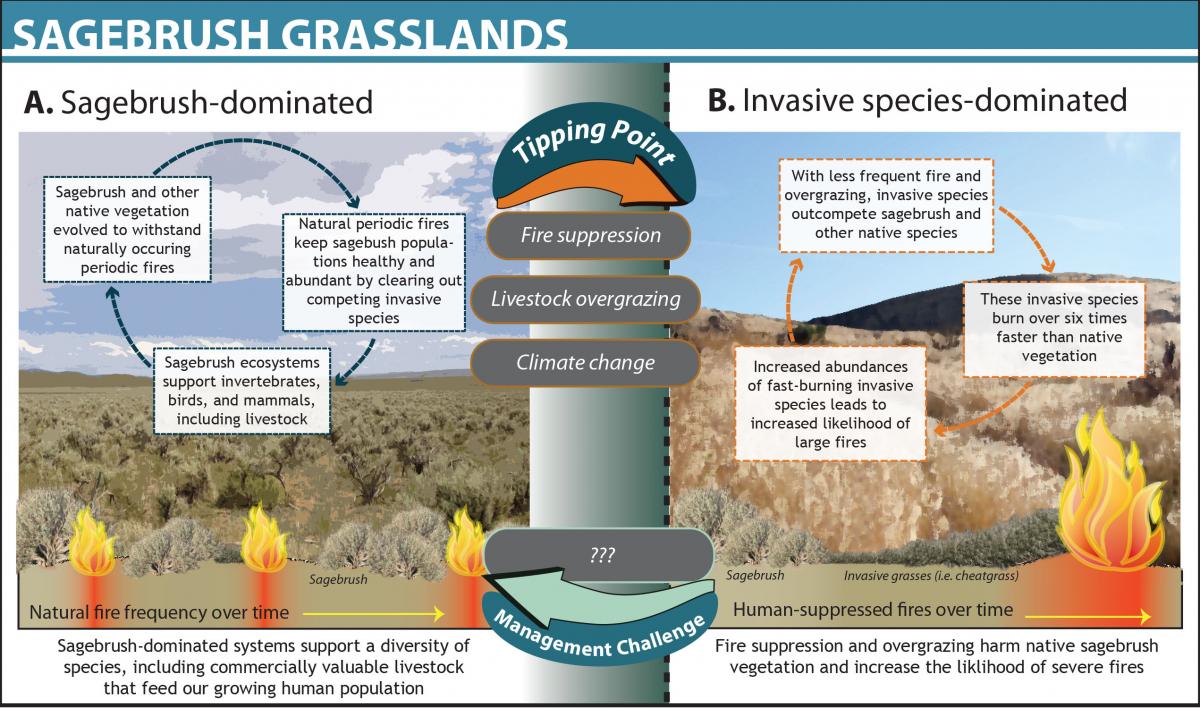 SAGEBRUSH GRASSLANDS

A. Sagebrush-dominated

Sagebrush and other native vegetation evolved to withstand naturally occuring periodic fires

Natural periodic fires keep sagebush populations healthy and abundant by clearing out competing invasive species

Sagebrush ecosystems support invertebrates, birds, and mammals, including livestock

Sagebrush

Natural fire frequency over time

Sagebrush-dominated systems support a diversity of species, including commercially valuable livestock that feed our growing human population

Tipping Point

Fire suppression

Livestock overgrazing

Climate change

???

Management Challenge

B. Invasive species-dominated

With less frequent fire and overgrazing, invasive species outcompete sagebrush and other native species

These invasive species burn over six times faster than native vegetation

Increased abundances of fast-burning invasive species leads to increased likelihood of large fires

Sagebrush

Invasive grasses (i.e. cheatgrass)

Human-suppressed fires over time

Fire suppression and overgrazing harm native sagebrush vegetation and increase the liklihood of severe fires